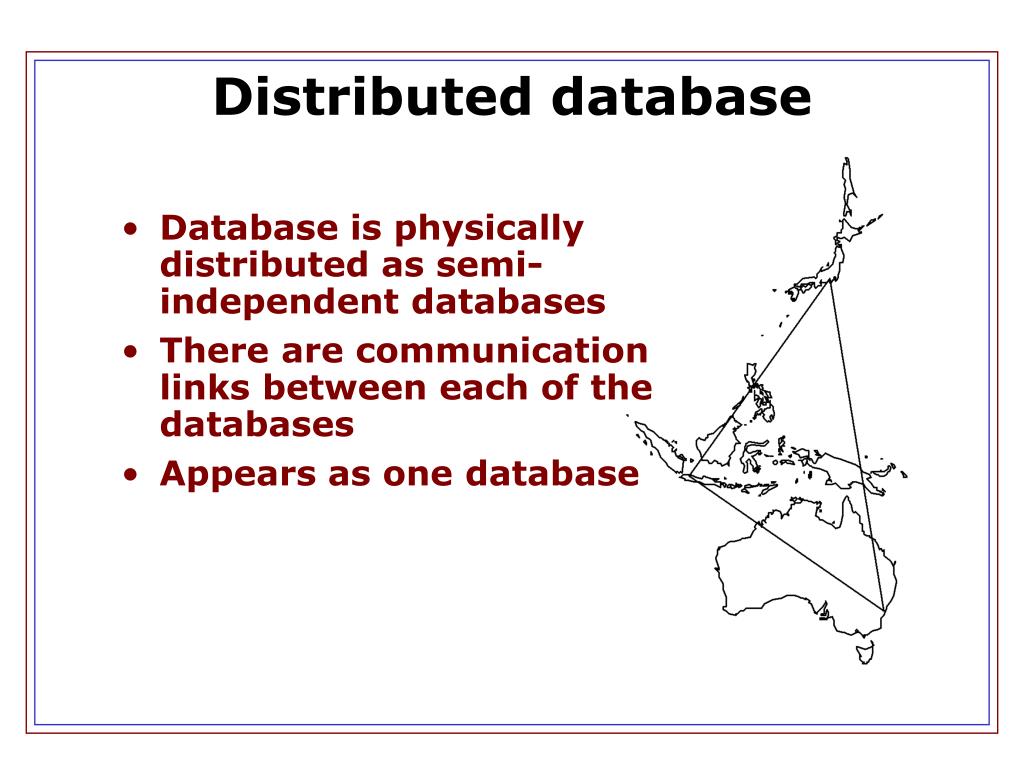 Distributed database

• Database is physically distributed as semi-independent databases
• There are communication links between each of the databases
• Appears as one database